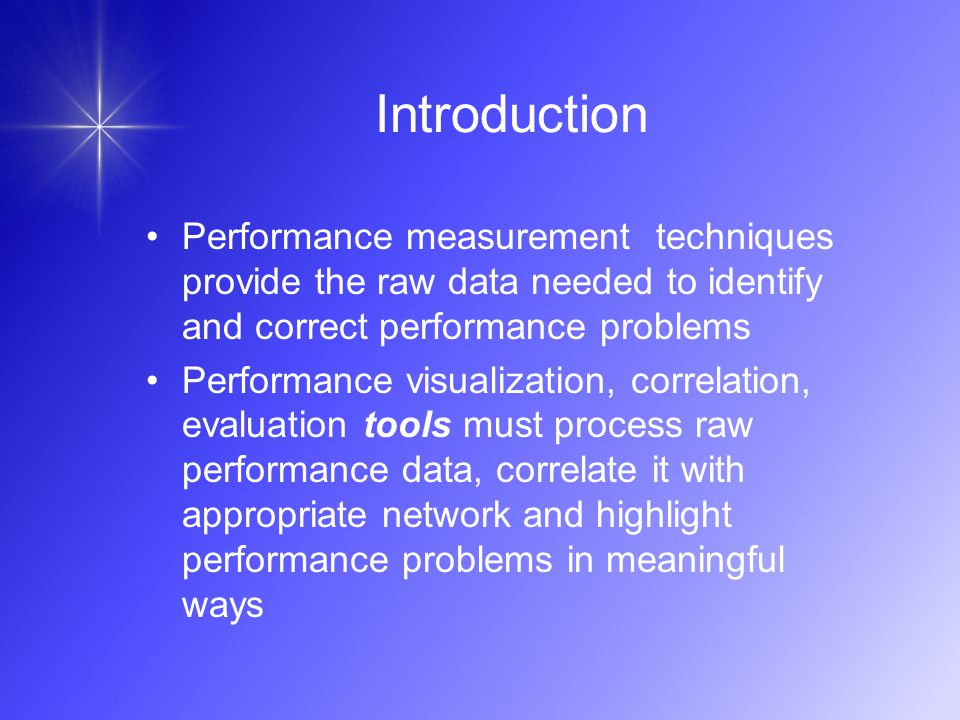 Introduction

• Performance measurement techniques provide the raw data needed to identify and correct performance problems

• Performance visualization, correlation, evaluation tools must process raw performance data, correlate it with appropriate network and highlight performance problems in meaningful ways